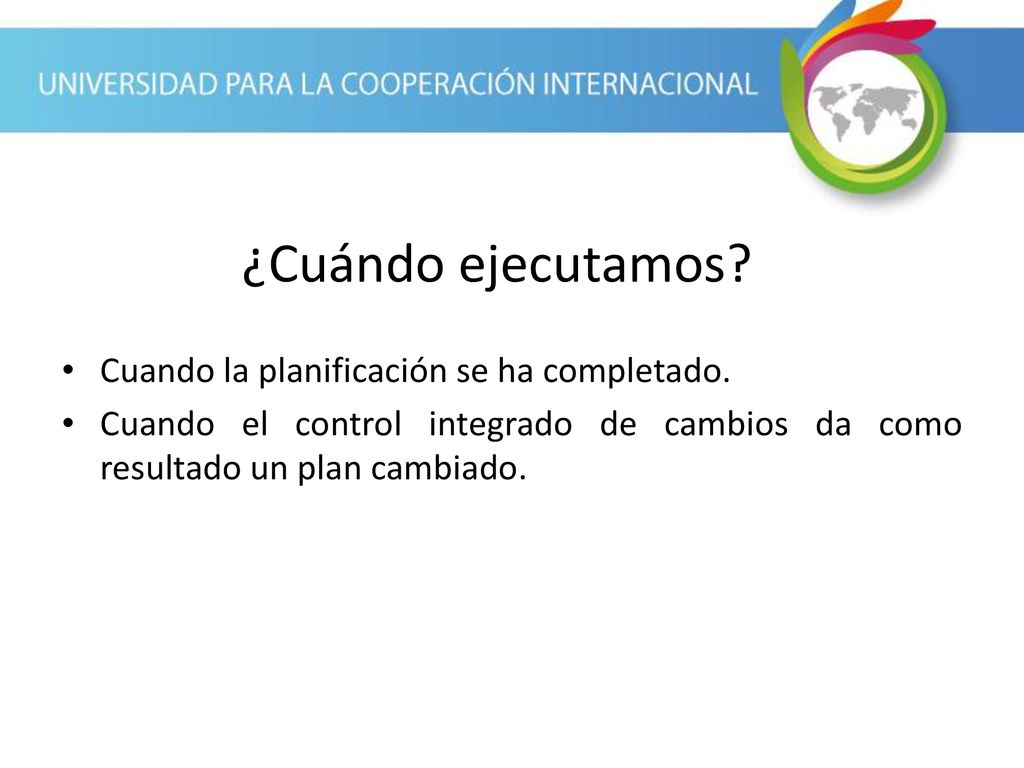 UNIVERSIDAD PARA LA COOPERACIÓN INTERNACIONAL

¿Cuándo ejecutamos?

• Cuando la planificación se ha completado.
• Cuando el control integrado de cambios da como resultado un plan cambiado.